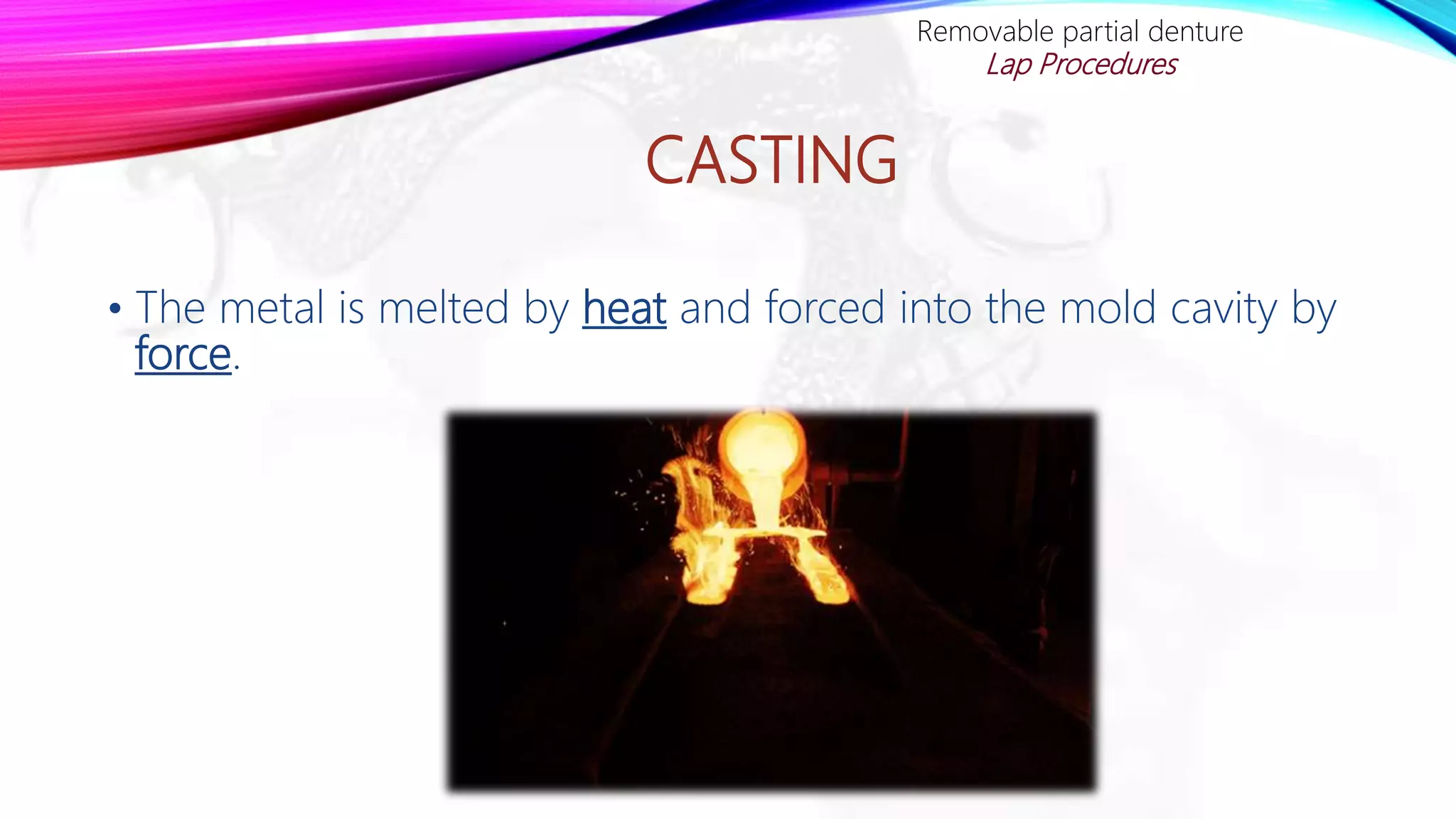 Removable partial denture
Lap Procedures

CASTING

• The metal is melted by heat and forced into the mold cavity by force.